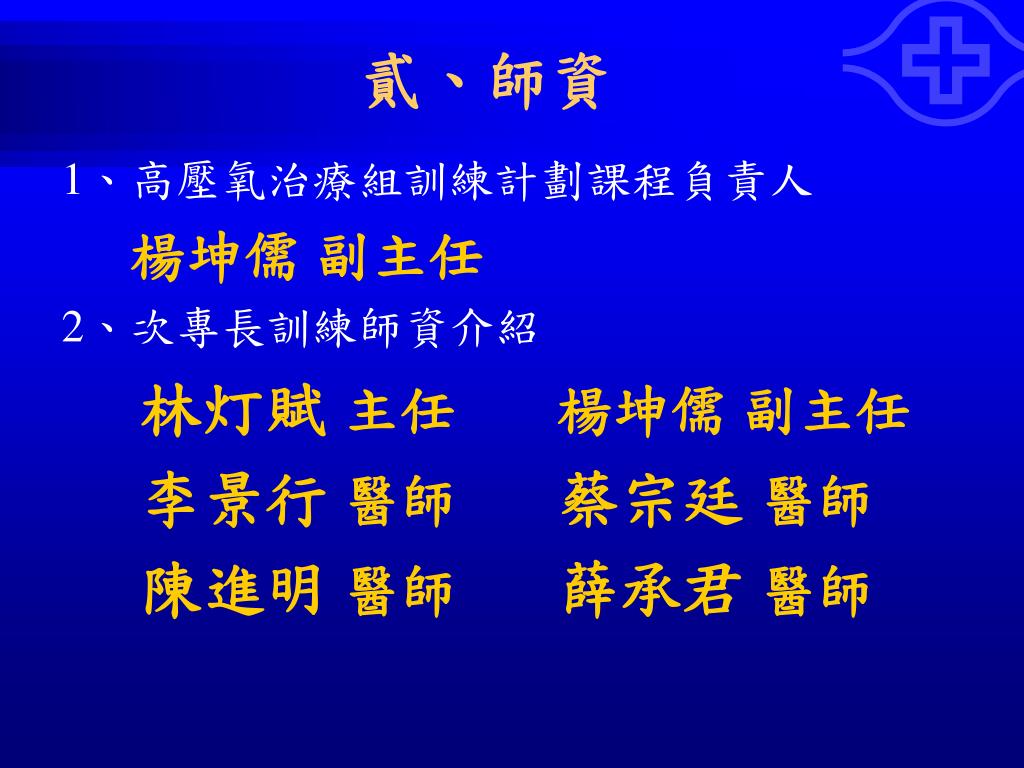 貳、師資

1、高壓氧治療組訓練計劃課程負責人

楊坤儒 副主任

2、次專長訓練師資介紹

林灯賦 主任　　楊坤儒 副主任

李景行 醫師　　蔡宗廷 醫師

陳進明 醫師　　薛承君 醫師